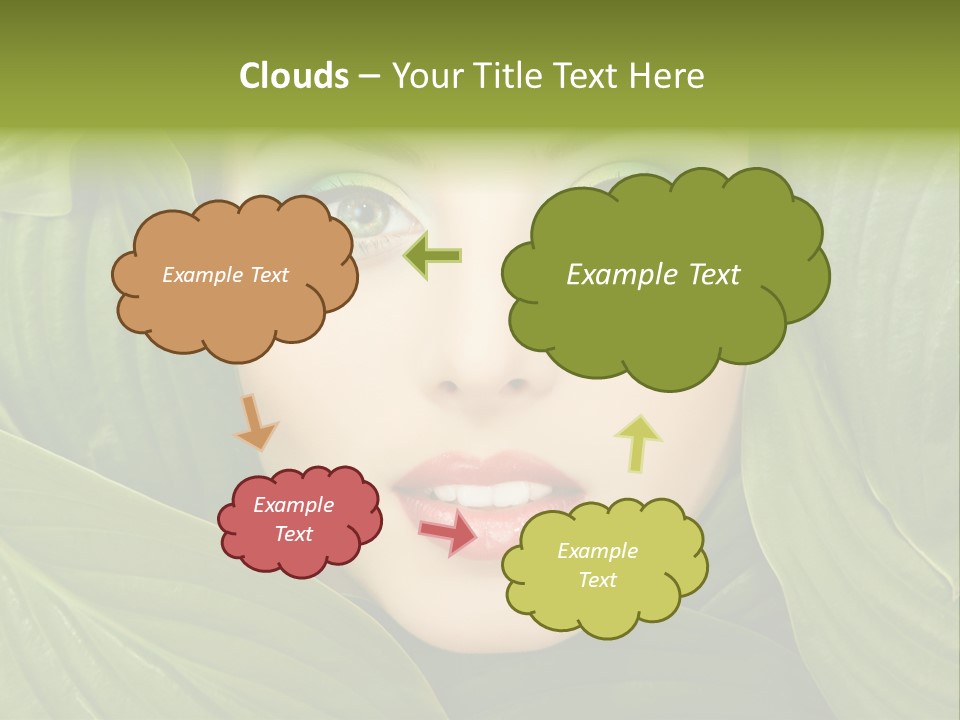 Clouds – Your Title Text Here

Example Text

Example Text

Example Text

Example Text